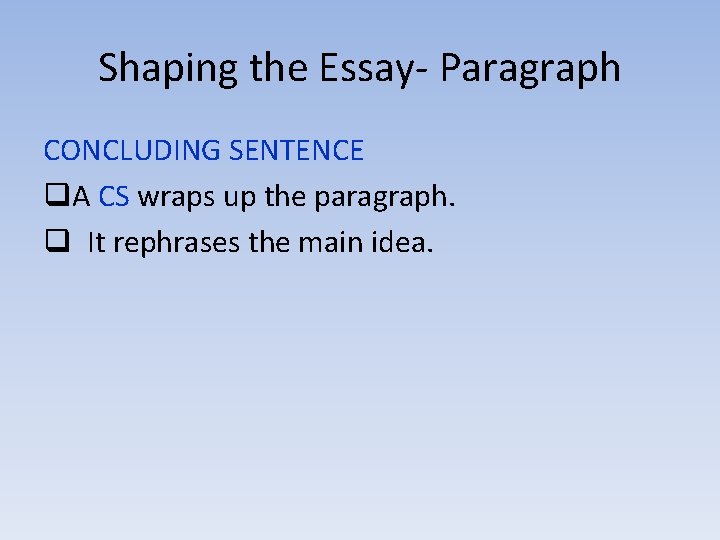 Shaping the Essay- Paragraph

CONCLUDING SENTENCE

❑A CS wraps up the paragraph.

❑ It rephrases the main idea.